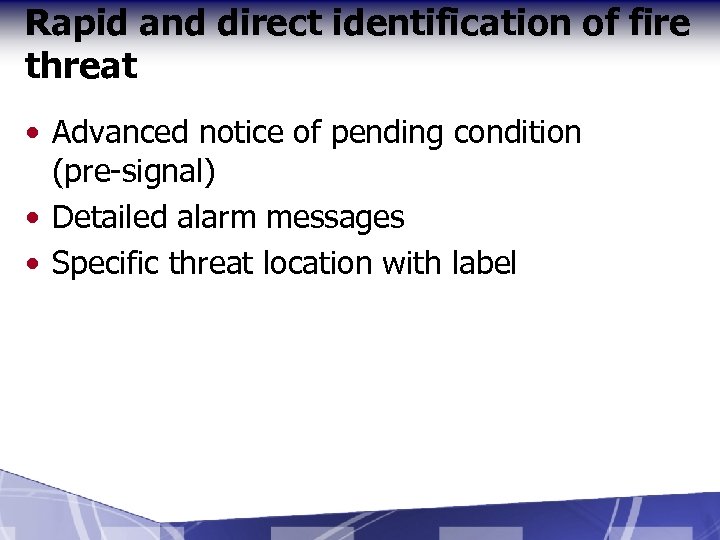 Rapid and direct identification of fire threat

• Advanced notice of pending condition (pre-signal)
• Detailed alarm messages
• Specific threat location with label